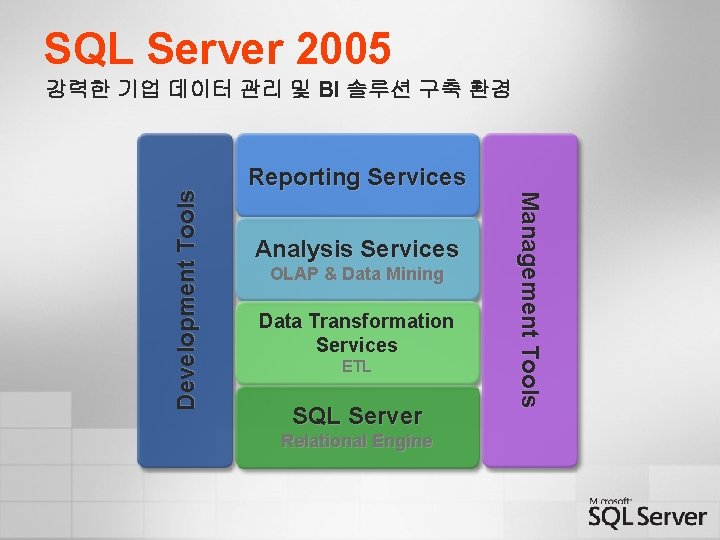 SQL Server 2005
강력한 기업 데이터 관리 및 BI 솔루션 구축 환경

Development Tools

Reporting Services

Analysis Services
OLAP & Data Mining

Data Transformation Services
ETL

SQL Server
Relational Engine

Management Tools

Microsoft SQL Server